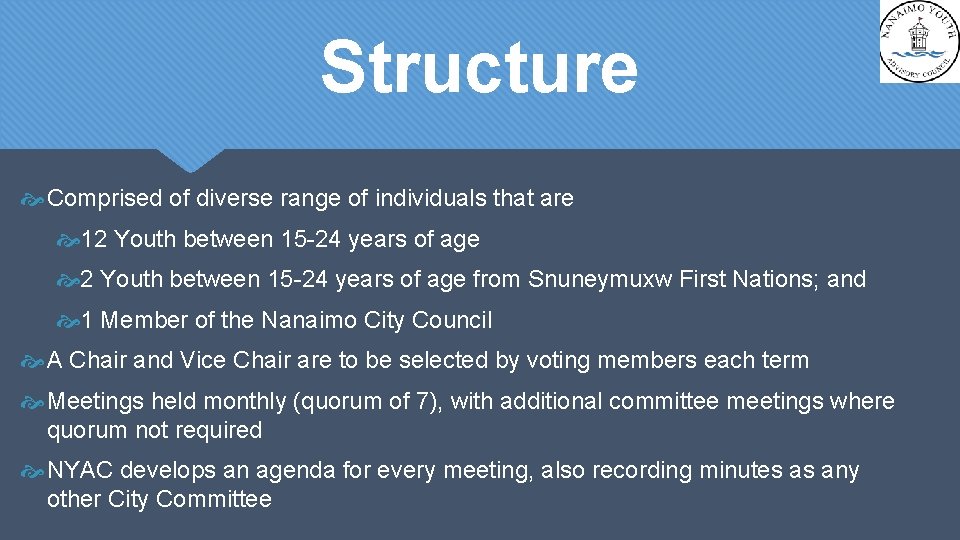 Structure

NANAIMO YOUTH ADVISORY COUNCIL

Comprised of diverse range of individuals that are

12 Youth between 15-24 years of age

2 Youth between 15-24 years of age from Snuneymuxw First Nations; and

1 Member of the Nanaimo City Council

A Chair and Vice Chair are to be selected by voting members each term

Meetings held monthly (quorum of 7), with additional committee meetings where quorum not required

NYAC develops an agenda for every meeting, also recording minutes as any other City Committee